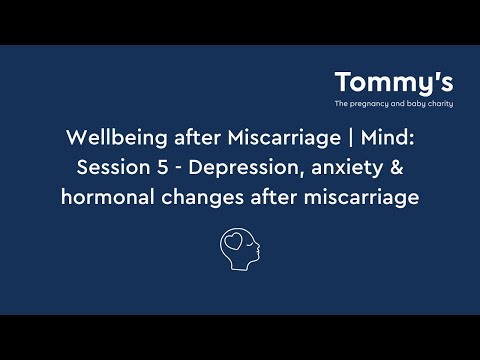 Tommy's
The pregnancy and baby charity

Wellbeing after Miscarriage | Mind: Session 5 - Depression, anxiety & hormonal changes after miscarriage